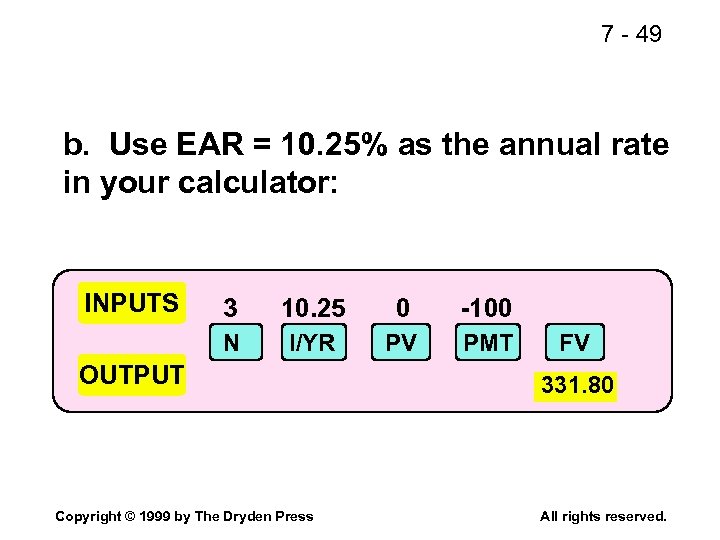 7 - 49

b. Use EAR = 10.25% as the annual rate in your calculator:

INPUTS

3 10.25 0 -100

N I/YR PV PMT FV

OUTPUT

331.80

Copyright © 1999 by The Dryden Press

All rights reserved.